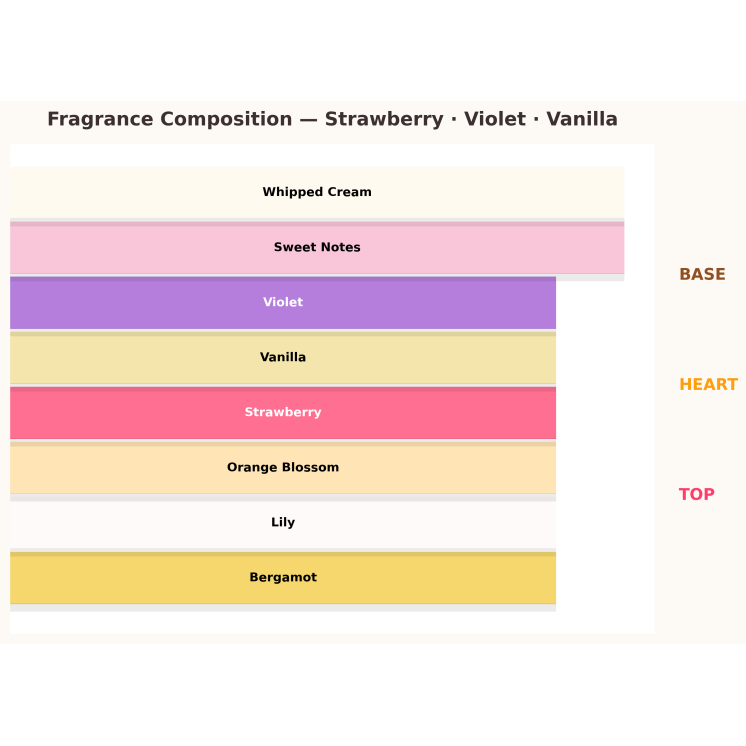 Fragrance Composition — Strawberry · Violet · Vanilla

Whipped Cream

Sweet Notes

Violet

Vanilla

Strawberry

Orange Blossom

Lily

Bergamot

BASE

HEART

TOP